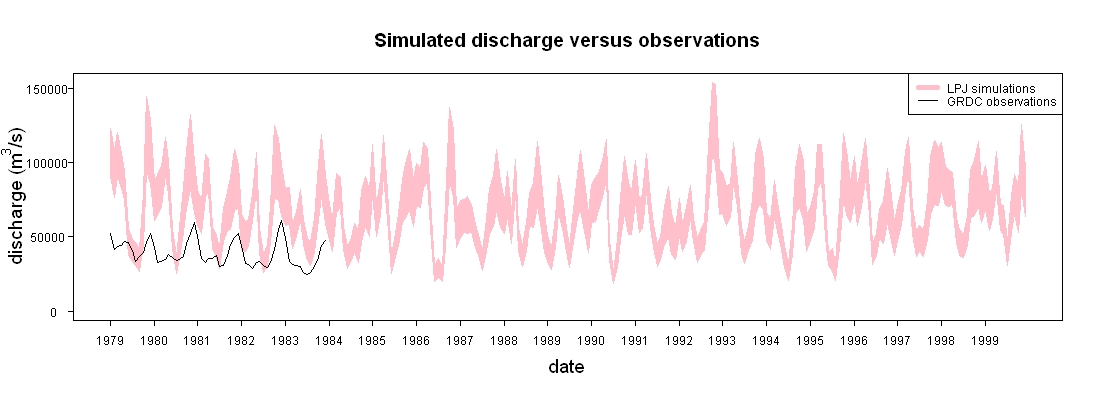 Simulated discharge versus observations

LPJ simulations
GRDC observations

discharge ($m^3/s$)

150000
100000
50000
0

1979 1980 1981 1982 1983 1984 1985 1986 1987 1988 1989 1990 1991 1992 1993 1994 1995 1996 1997 1998 1999

date